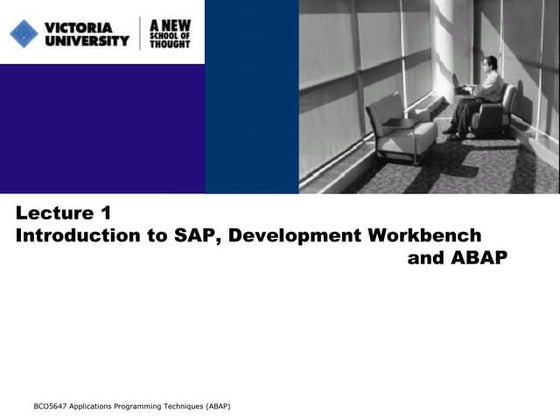 VICTORIA UNIVERSITY

A NEW SCHOOL OF THOUGHT

Lecture 1
Introduction to SAP, Development Workbench and ABAP

BCO5647 Applications Programming Techniques (ABAP)